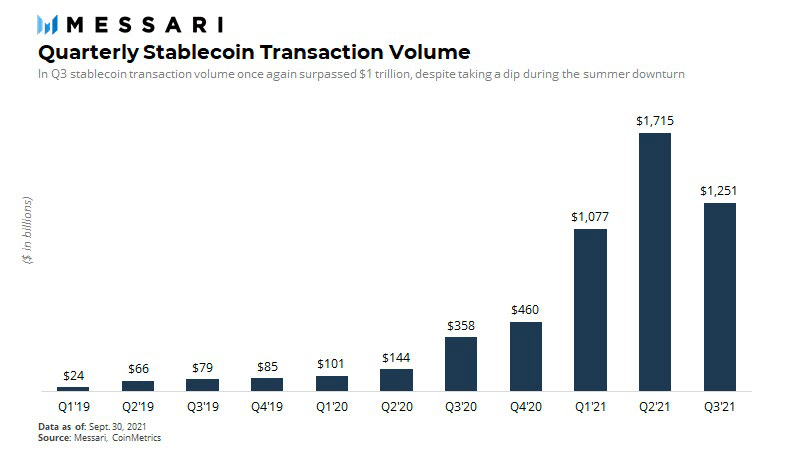 MESSARI
Quarterly Stablecoin Transaction Volume
In Q3 stablecoin transaction volume once again surpassed $1 trillion, despite taking a dip during the summer downturn

($ in billions)

$24 $66 $79 $85 $101 $144 $358 $460 $1,077 $1,715 $1,251

Q1'19 Q2'19 Q3'19 Q4'19 Q1'20 Q2'20 Q3'20 Q4'20 Q1'21 Q2'21 Q3'21

Data as of: Sept. 30, 2021
Source: Messari, CoinMetrics